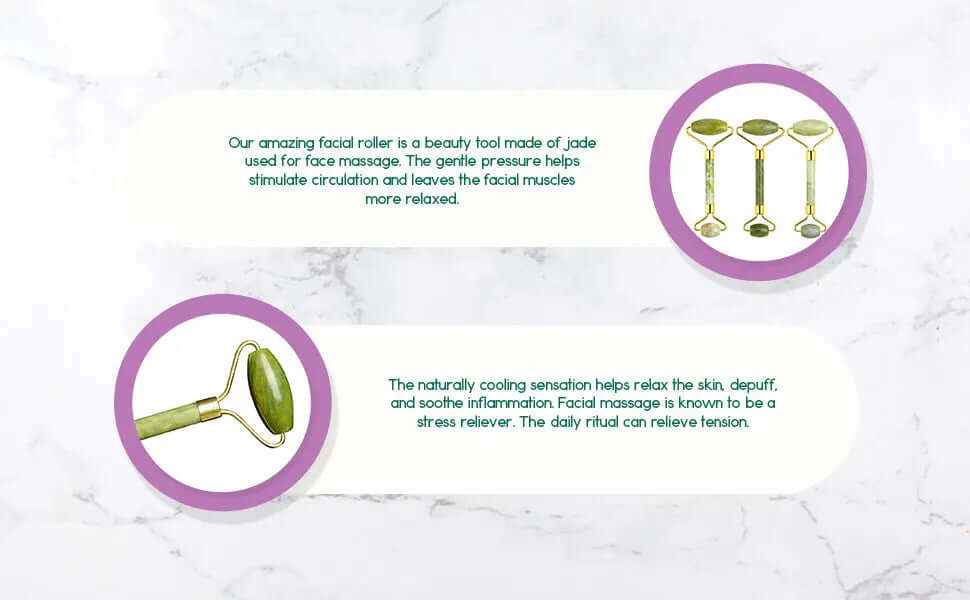 Our amazing facial roller is a beauty tool made of jade used for face massage. The gentle pressure helps stimulate circulation and leaves the facial muscles more relaxed.

The naturally cooling sensation helps relax the skin, depuff, and soothe inflammation. Facial massage is known to be a stress reliever. The daily ritual can relieve tension.